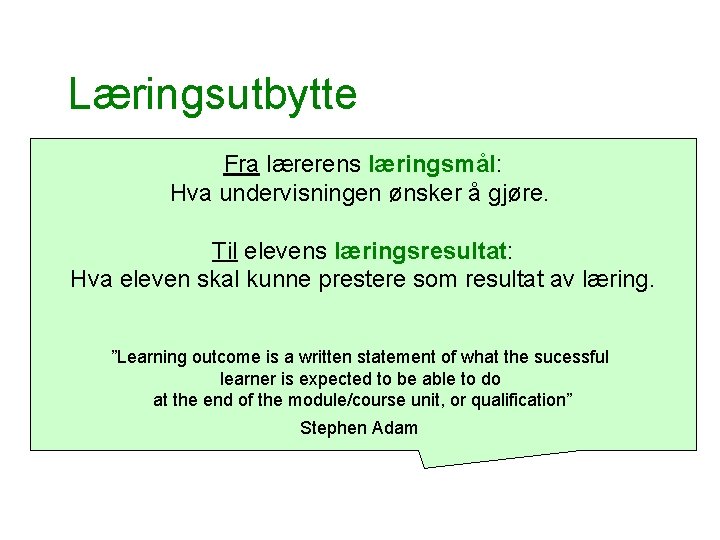 Læringsutbytte

Fra lærerens læringsmål:
Hva undervisningen ønsker å gjøre.

Til elevens læringsresultat:
Hva eleven skal kunne prestere som resultat av læring.

”Learning outcome is a written statement of what the sucessful learner is expected to be able to do at the end of the module/course unit, or qualification”

Stephen Adam